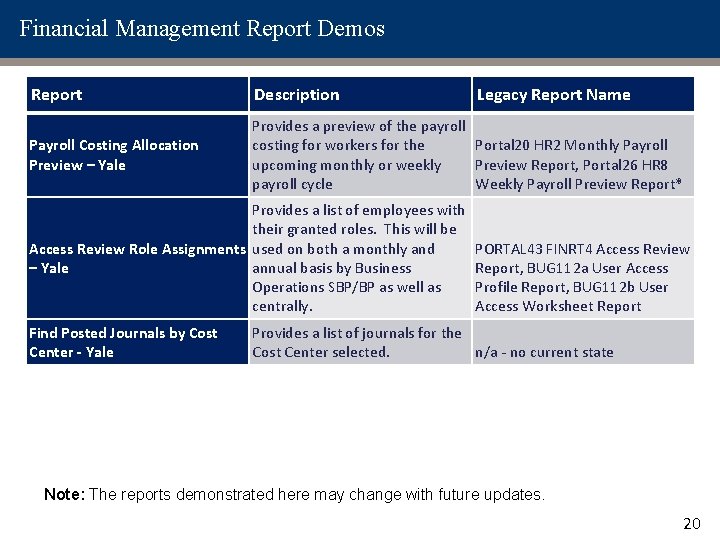 Financial Management Report Demos

| Report | Description | Legacy Report Name |
|---|---|---|
| Payroll Costing Allocation Preview – Yale | Provides a preview of the payroll costing for workers for the upcoming monthly or weekly payroll cycle | Portal20 HR2 Monthly Payroll Preview Report, Portal26 HR8 Weekly Payroll Preview Report* |
| Access Review Role Assignments – Yale | Provides a list of employees with their granted roles. This will be used on both a monthly and annual basis by Business Operations SBP/BP as well as centrally. | PORTAL43 FINRT4 Access Review Report, BUG11 2a User Access Profile Report, BUG11 2b User Access Worksheet Report |
| Find Posted Journals by Cost Center - Yale | Provides a list of journals for the Cost Center selected. | n/a - no current state |

Note: The reports demonstrated here may change with future updates.

20